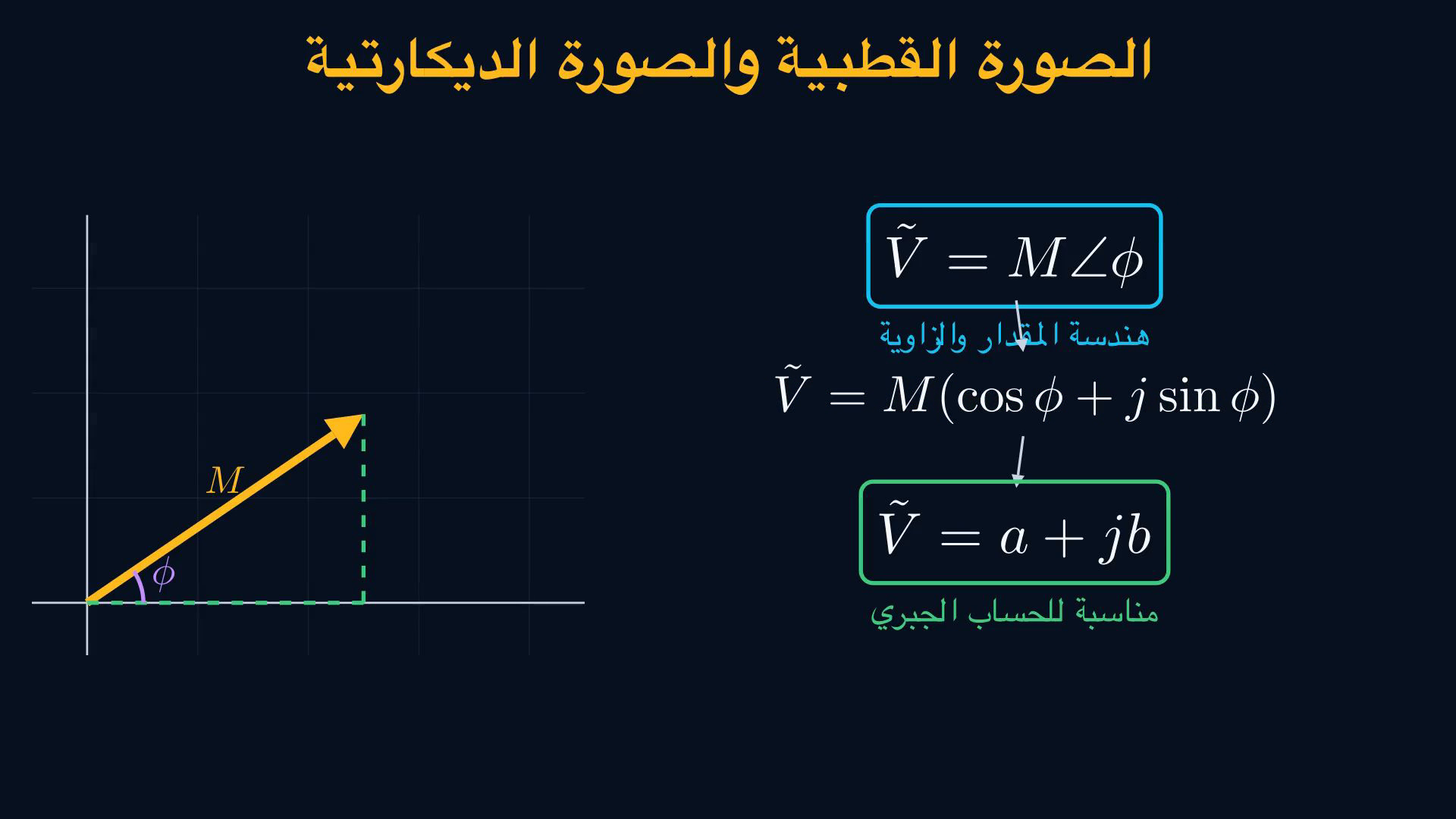 الصورة القطبية والصورة الديكارتية

$M$

$\phi$

$\tilde{V} = M\angle\phi$

هندسة المقدار والزاوية

$\tilde{V} = M(\cos\phi + j\sin\phi)$

$\tilde{V} = a + jb$

مناسبة للحساب الجبري